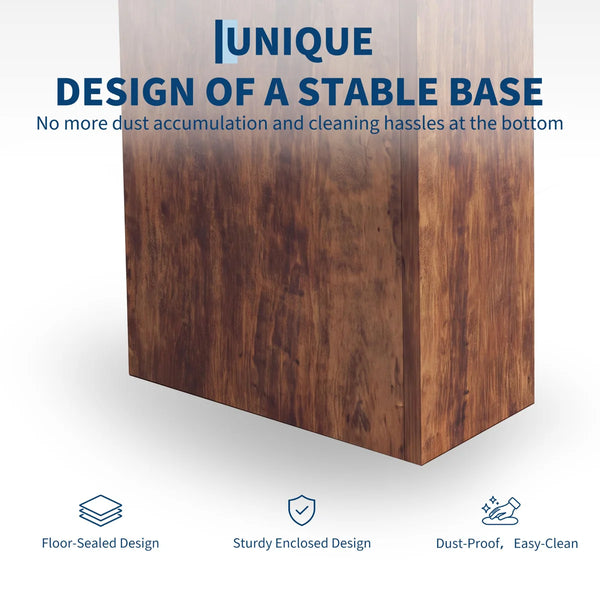 UNIQUE
DESIGN OF A STABLE BASE
No more dust accumulation and cleaning hassles at the bottom

Floor-Sealed Design

Sturdy Enclosed Design

Dust-Proof, Easy-Clean